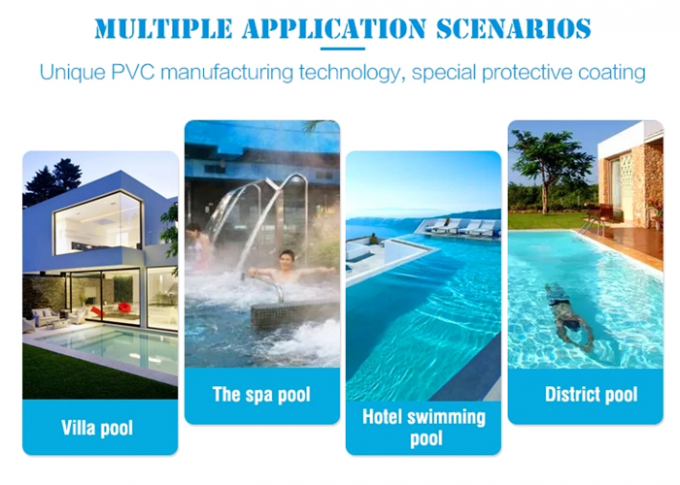 MULTIPLE APPLICATION SCENARIOS

Unique PVC manufacturing technology, special protective coating

Villa pool

The spa pool

Hotel swimming pool

District pool